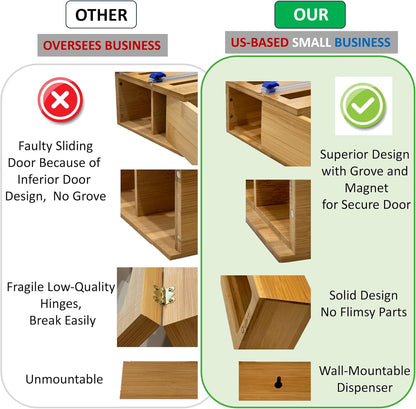 OTHER

OVERSEES BUSINESS

Faulty Sliding Door Because of Inferior Door Design, No Grove

Fragile Low-Quality Hinges, Break Easily

Unmountable

OUR

US-BASED SMALL BUSINESS

Superior Design with Grove and Magnet for Secure Door

Solid Design No Flimsy Parts

Wall-Mountable Dispenser